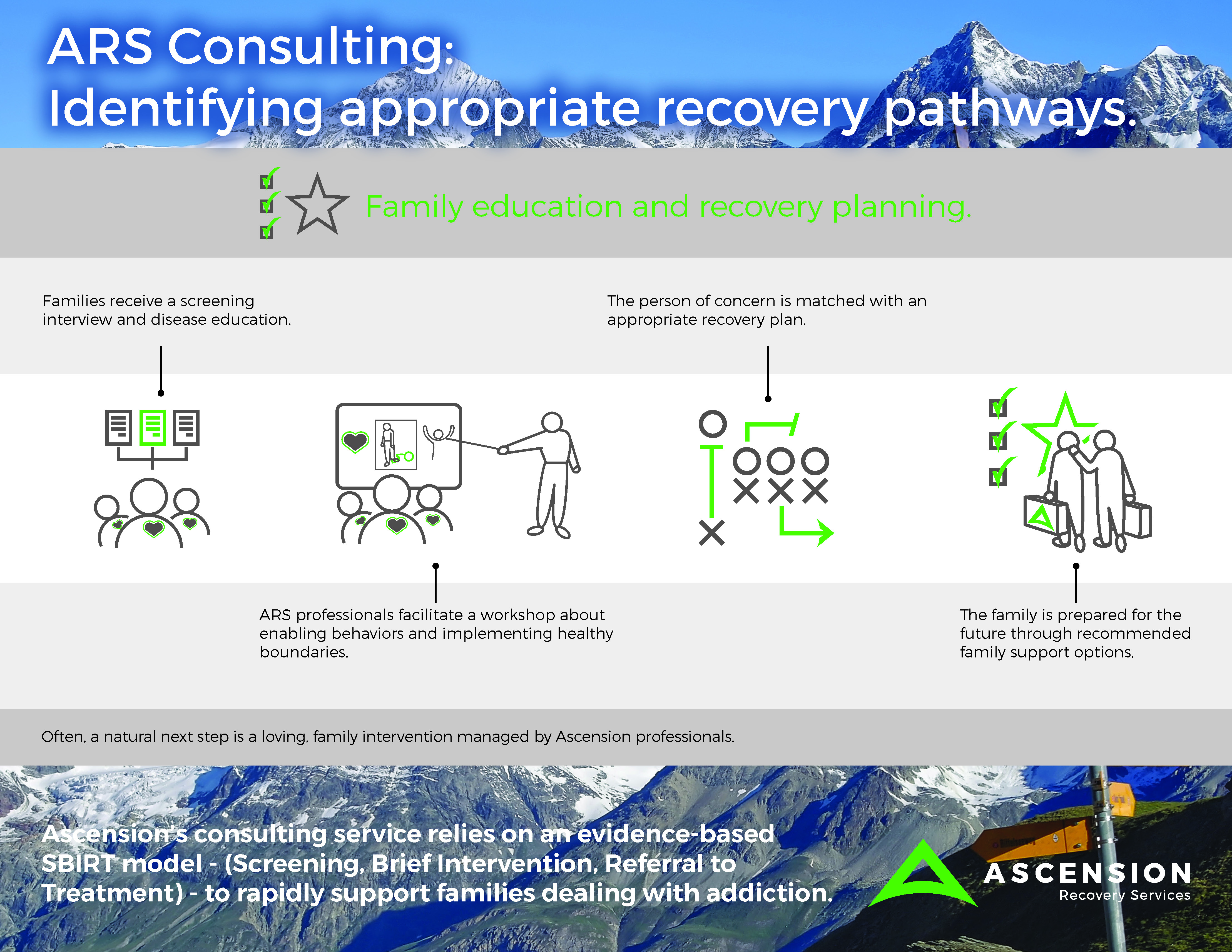 ARS Consulting:
Identifying appropriate recovery pathways.

Family education and recovery planning.

Families receive a screening interview and disease education.

The person of concern is matched with an appropriate recovery plan.

ARS professionals facilitate a workshop about enabling behaviors and implementing healthy boundaries.

The family is prepared for the future through recommended family support options.

Often, a natural next step is a loving, family intervention managed by Ascension professionals.

Ascension's consulting service relies on an evidence-based SBIRT model - (Screening, Brief Intervention, Referral to Treatment) - to rapidly support families dealing with addiction.

ASCENSION
Recovery Services